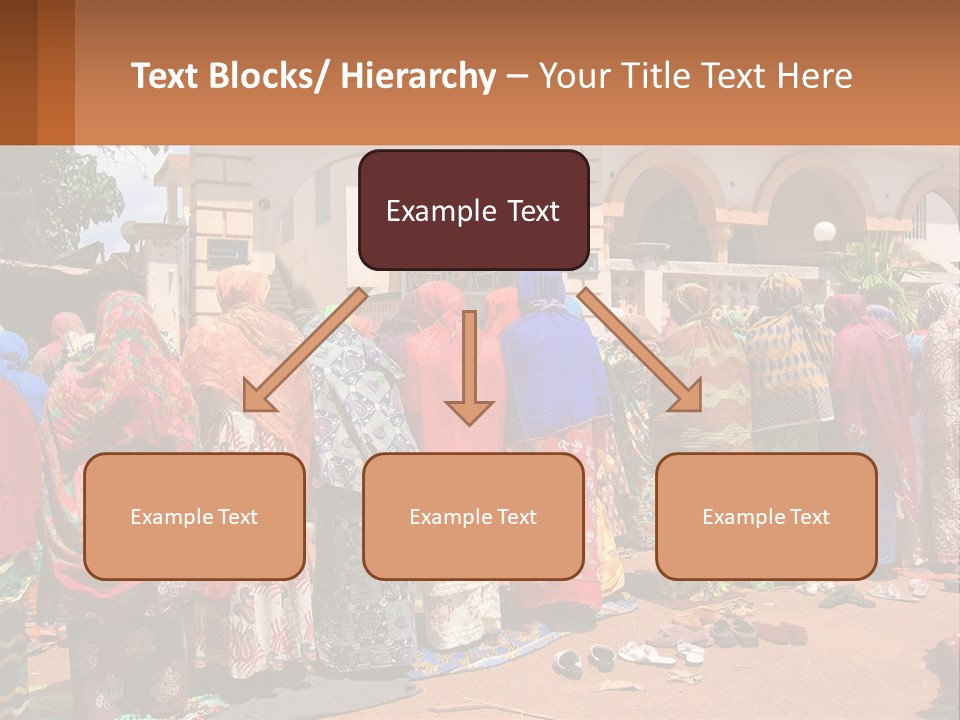 Text Blocks/ Hierarchy – Your Title Text Here

Example Text

Example Text

Example Text

Example Text